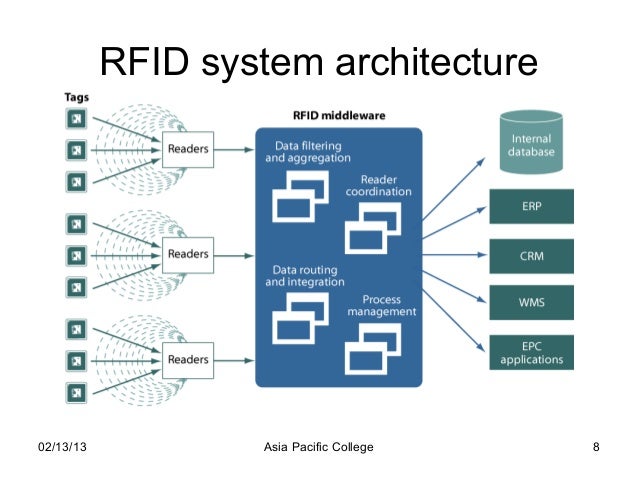 RFID system architecture

Tags

Readers

Readers

Readers

RFID middleware

Data filtering and aggregation

Reader coordination

Data routing and integration

Process management

Internal database

ERP

CRM

WMS

EPC applications

02/13/13

Asia Pacific College

8